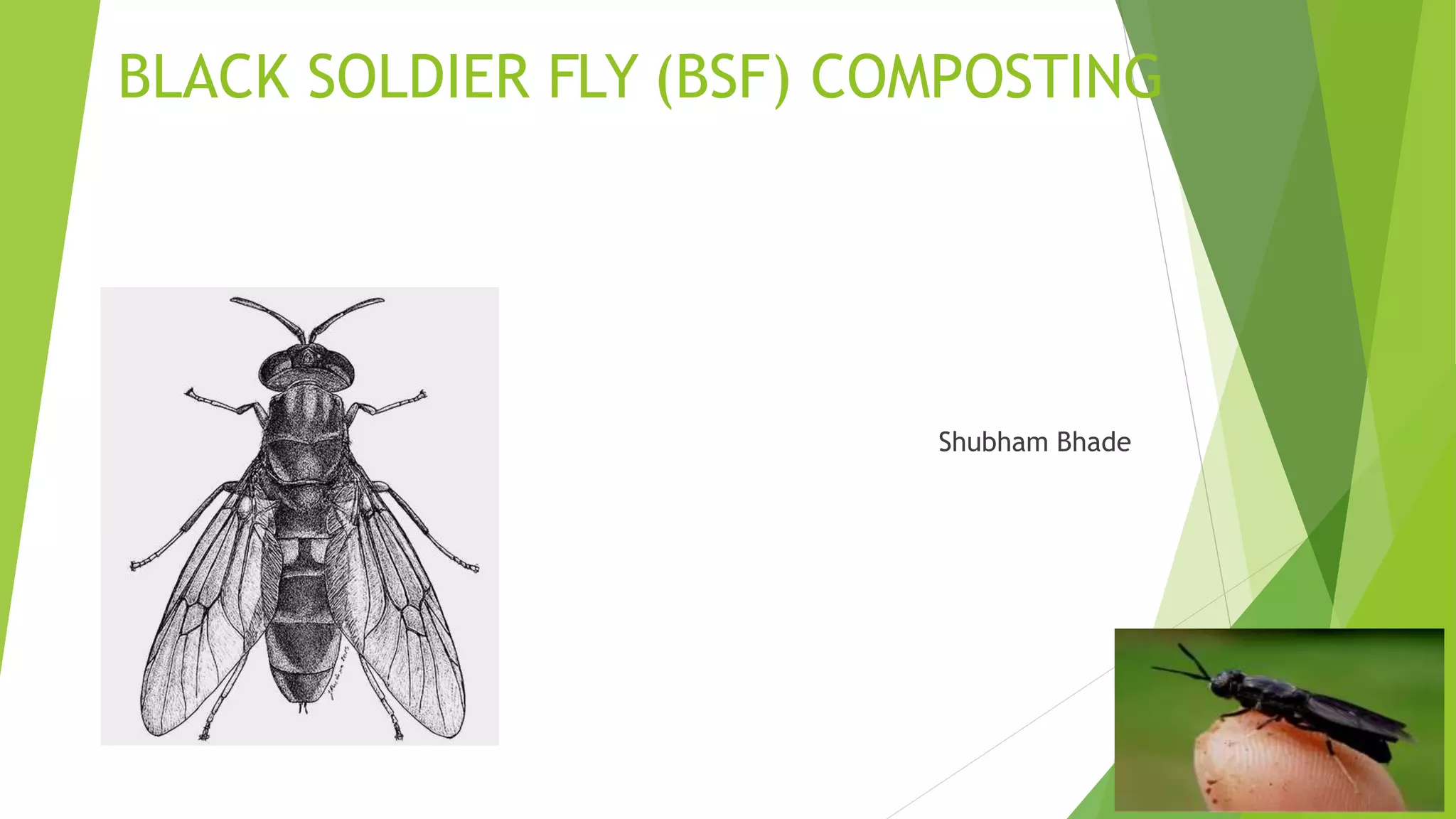 BLACK SOLDIER FLY (BSF) COMPOSTING

Shubham Bhade